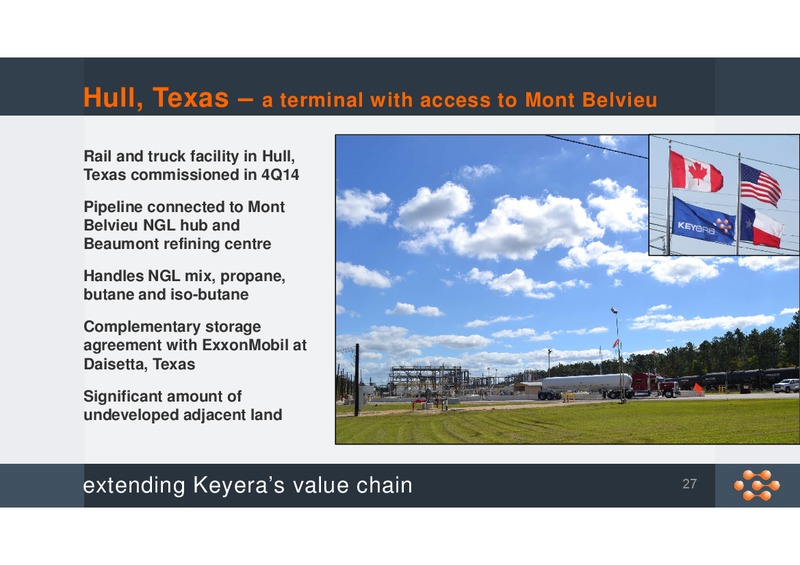 Hull, Texas – a terminal with access to Mont Belvieu

Rail and truck facility in Hull, Texas commissioned in 4Q14

Pipeline connected to Mont Belvieu NGL hub and Beaumont refining centre

Handles NGL mix, propane, butane and iso-butane

Complementary storage agreement with ExxonMobil at Daisetta, Texas

Significant amount of undeveloped adjacent land

KEYERA

extending Keyera's value chain

27